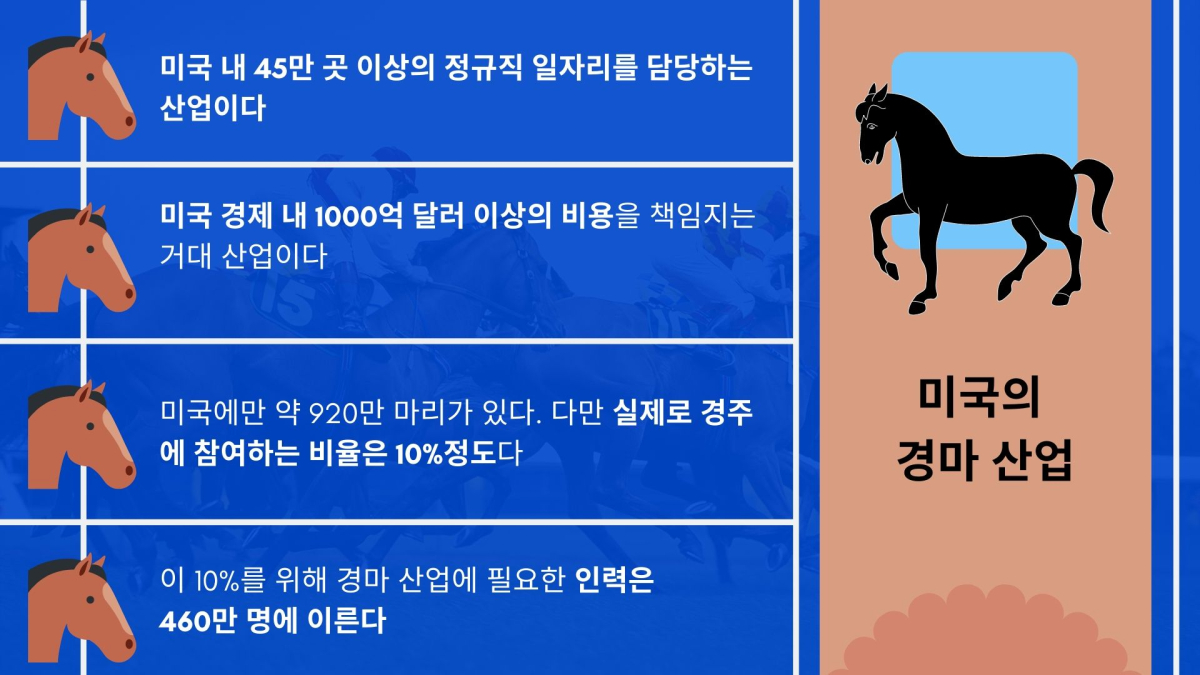 미국 내 45만 곳 이상의 정규직 일자리를 담당하는 산업이다

미국 경제 내 1000억 달러 이상의 비용을 책임지는 거대 산업이다

미국에만 약 920만 마리가 있다. 다만 실제로 경주에 참여하는 비율은 10%정도다

이 10%를 위해 경마 산업에 필요한 인력은 460만 명에 이른다

미국의 경마 산업